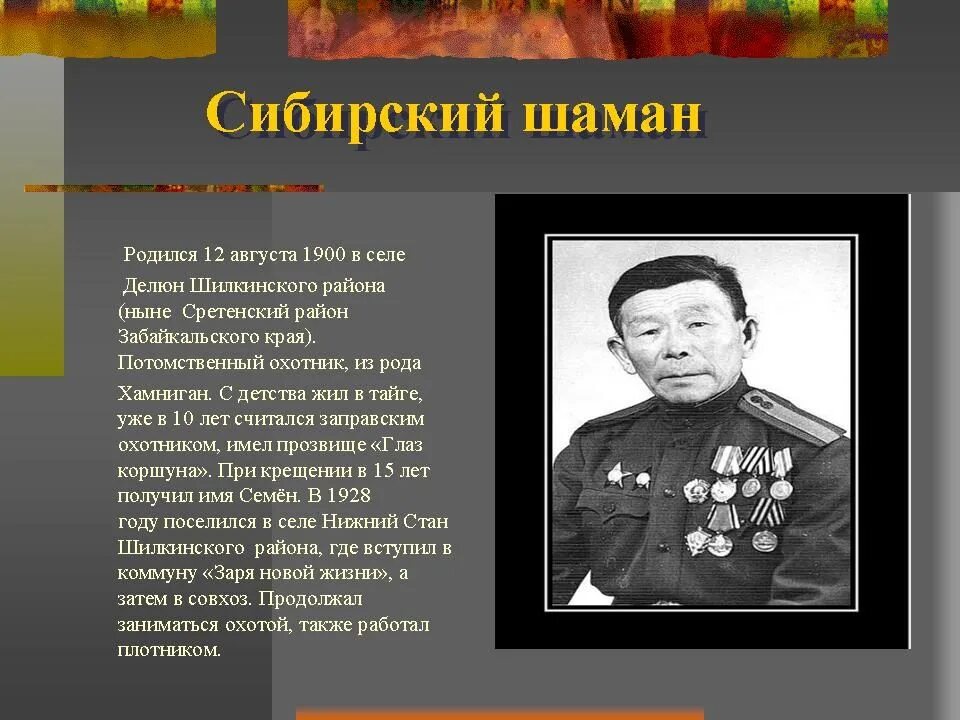 Сибирский шаман

Родился 12 августа 1900 в селе Делюн Шилкинского района (ныне Сретенский район Забайкальского края). Потомственный охотник, из рода Хамниган. С детства жил в тайге, уже в 10 лет считался заправским охотником, имел прозвище «Глаз коршуна». При крещении в 15 лет получил имя Семён. В 1928 году поселился в селе Нижний Стан Шилкинского района, где вступил в коммуну «Заря новой жизни», а затем в совхоз. Продолжал заниматься охотой, также работал плотником.